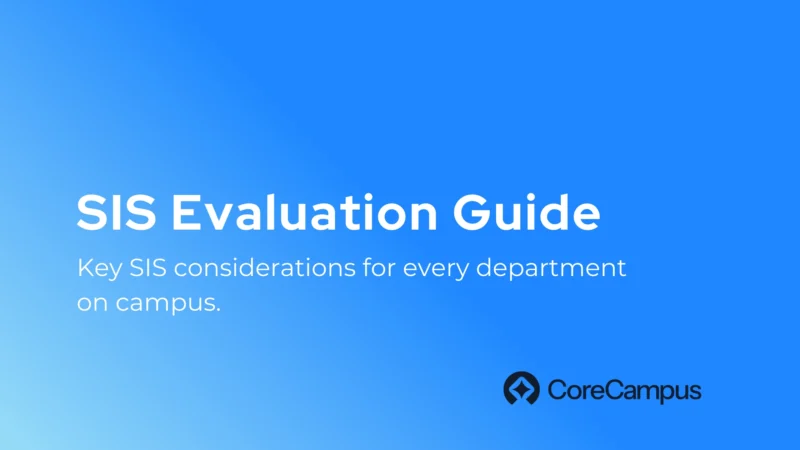 SIS Evaluation Guide

Key SIS considerations for every department on campus.

CoreCampus